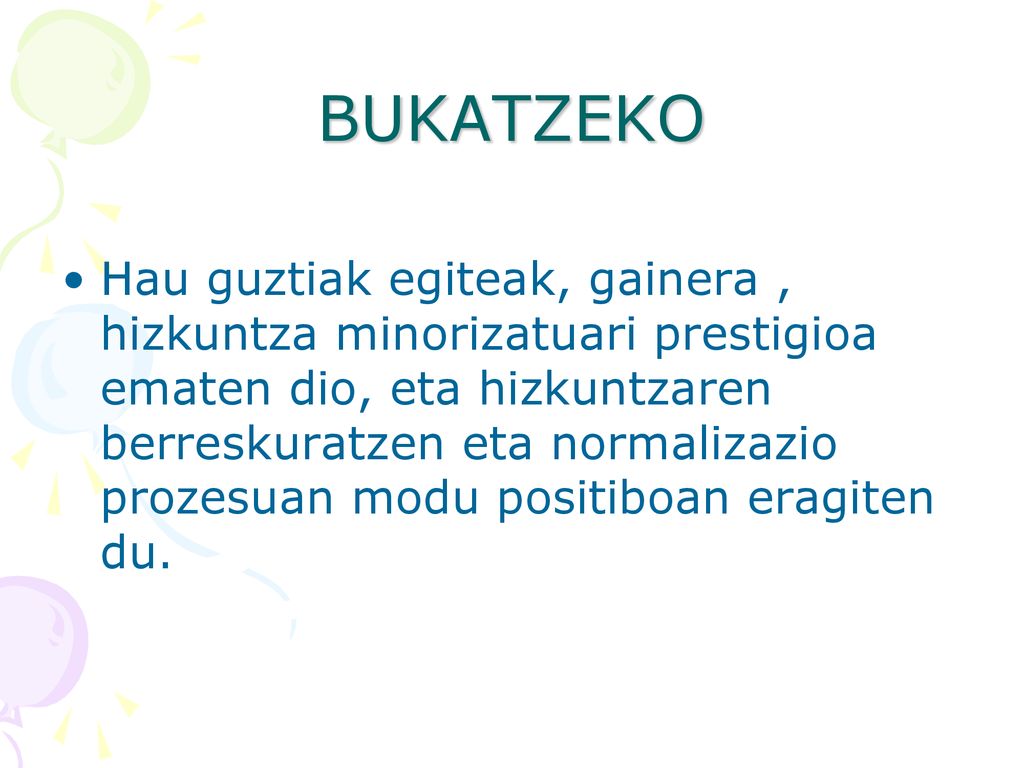 BUKATZEKO

• Hau guztiak egiteak, gainera , hizkuntza minorizatuari prestigioa ematen dio, eta hizkuntzaren berreskuratzen eta normalizazio prozesuan modu positiboan eragiten du.